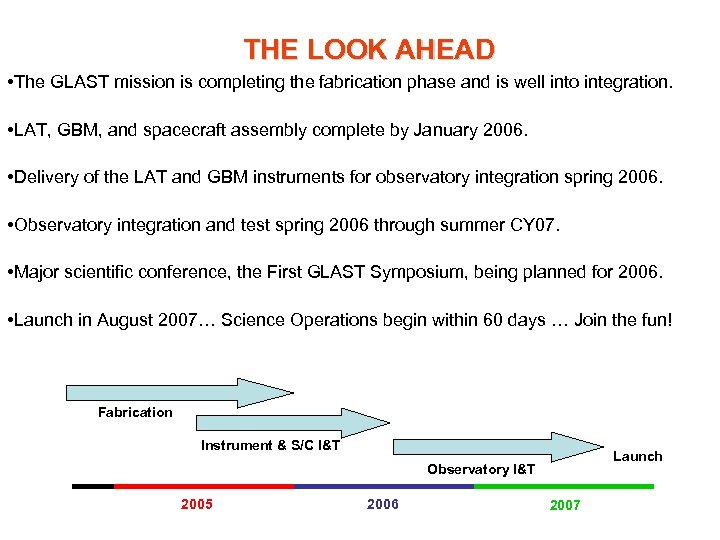 THE LOOK AHEAD

•The GLAST mission is completing the fabrication phase and is well into integration.

•LAT, GBM, and spacecraft assembly complete by January 2006.

•Delivery of the LAT and GBM instruments for observatory integration spring 2006.

•Observatory integration and test spring 2006 through summer CY07.

•Major scientific conference, the First GLAST Symposium, being planned for 2006.

•Launch in August 2007… Science Operations begin within 60 days … Join the fun!

Fabrication

Instrument & S/C I&T

Observatory I&T

Launch

2005

2006

2007